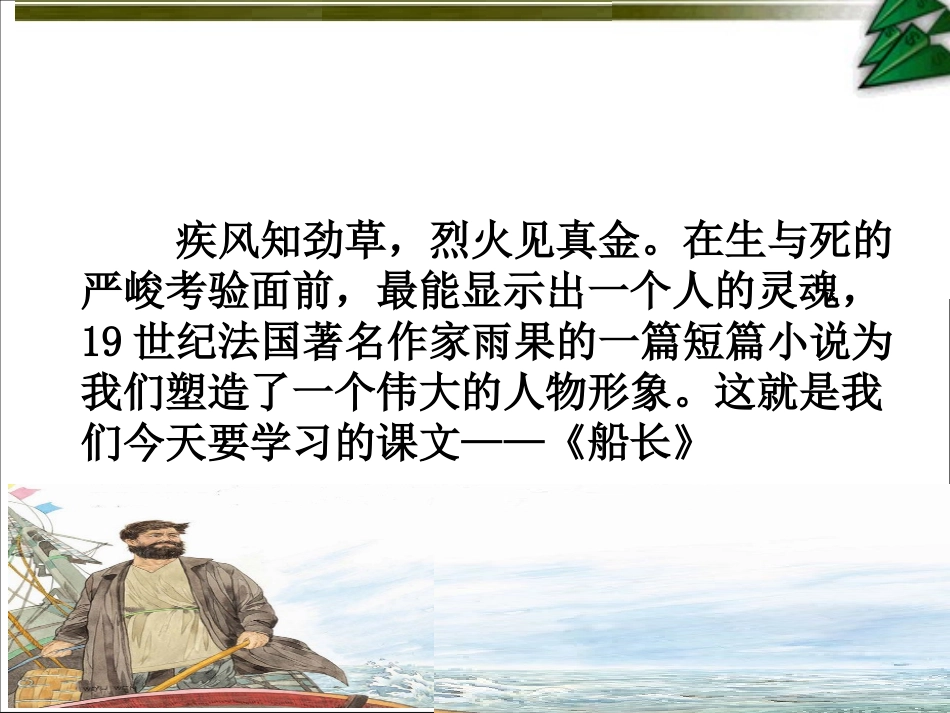 疾风知劲草，烈火见真金。在生与死的严峻考验面前，最能显示出一个人的灵魂，19世纪法国著名作家雨果的一篇短篇小说为我们塑造了一个伟大的人物形象。这就是我们今天要学习的课文——《船长》